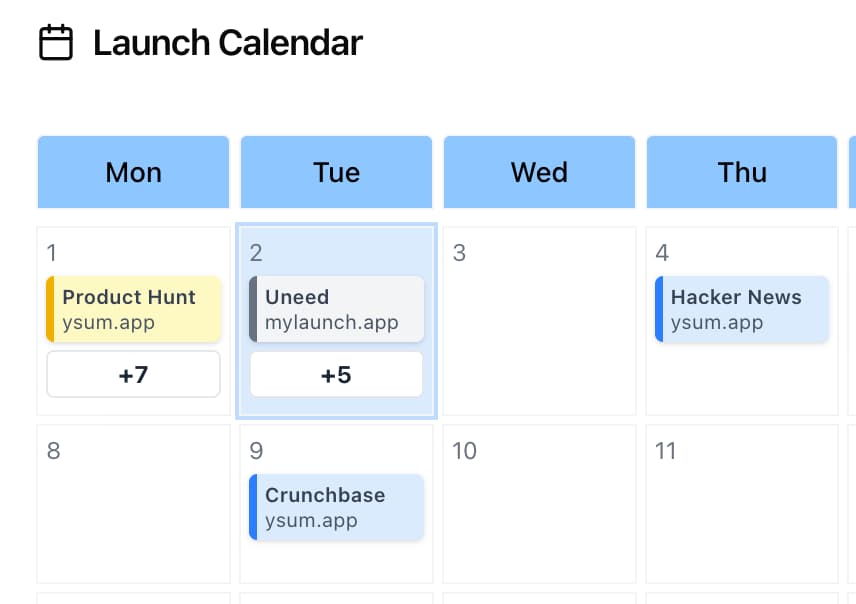 Launch Calendar

| Mon | Tue | Wed | Thu |
|---|---|---|---|
| 1 Product Hunt ysum.app +7 | 2 Uneed mylaunch.app +5 | 3 | 4 Hacker News ysum.app |
| 8 | 9 Crunchbase ysum.app | 10 | 11 |